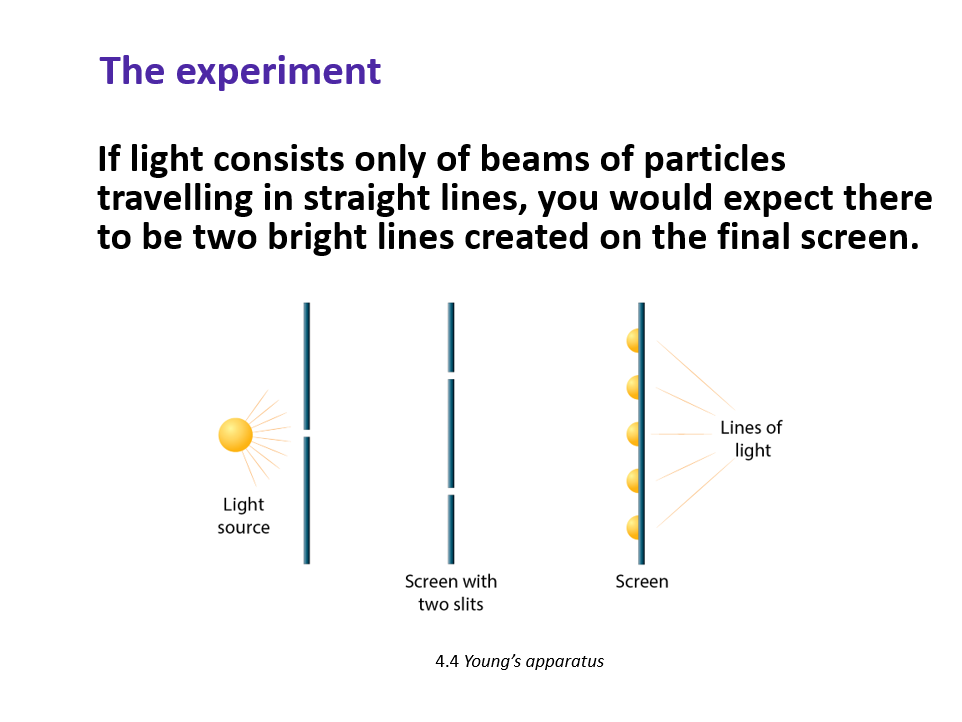 The experiment

If light consists only of beams of particles travelling in straight lines, you would expect there to be two bright lines created on the final screen.

Light source

Screen with two slits

Screen

Lines of light

4.4 Young's apparatus